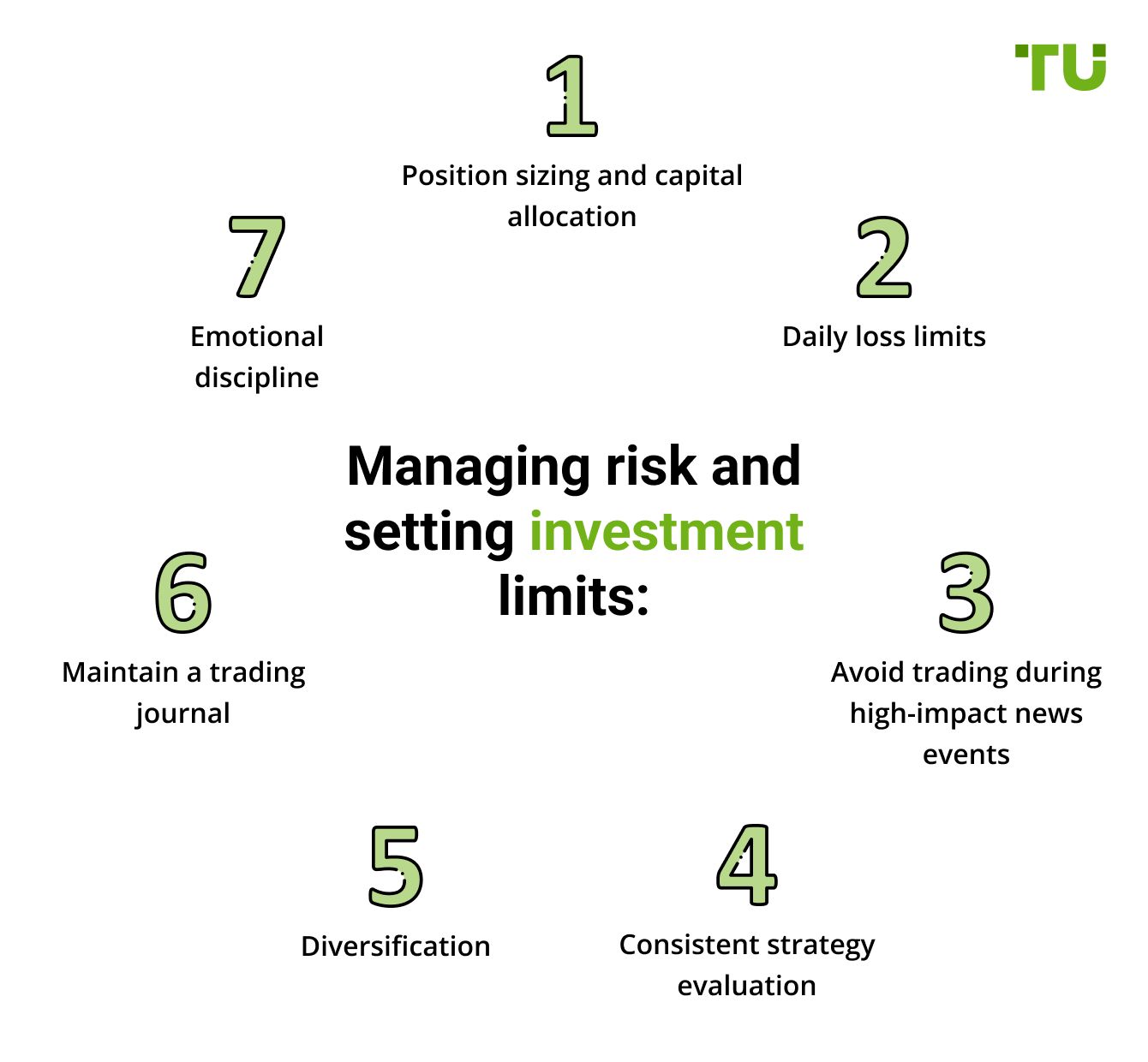 TU

Managing risk and setting investment limits:

1
Position sizing and capital allocation

2
Daily loss limits

3
Avoid trading during high-impact news events

4
Consistent strategy evaluation

5
Diversification

6
Maintain a trading journal

7
Emotional discipline